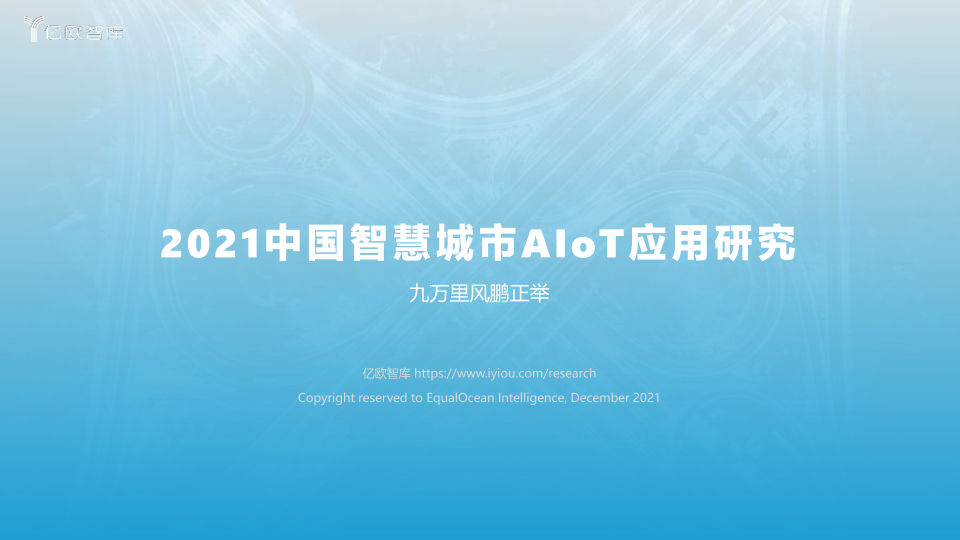 亿欧智库

2021中国智慧城市AIoT应用研究

九万里风鹏正举

亿欧智库 https://www.iyiou.com/research

Copyright reserved to EqualOcean Intelligence, December 2021